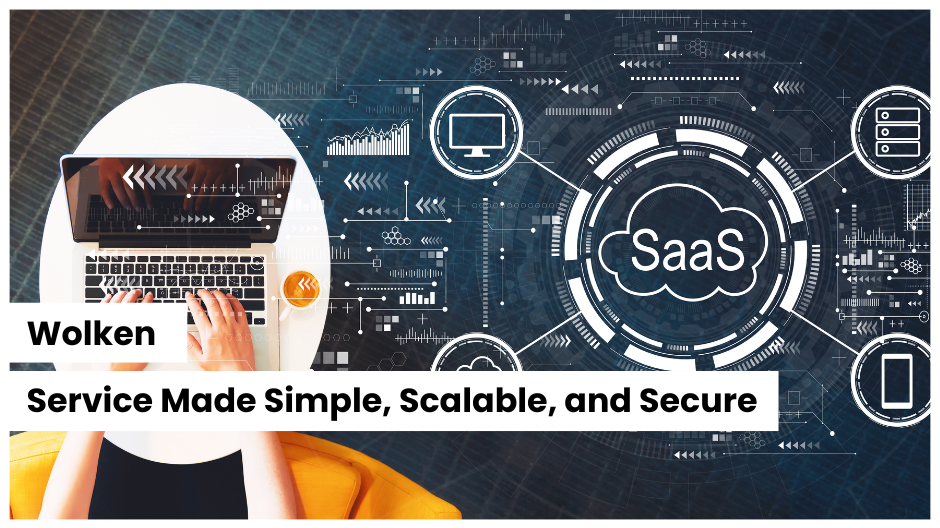 SaaS

Wolken

Service Made Simple, Scalable, and Secure